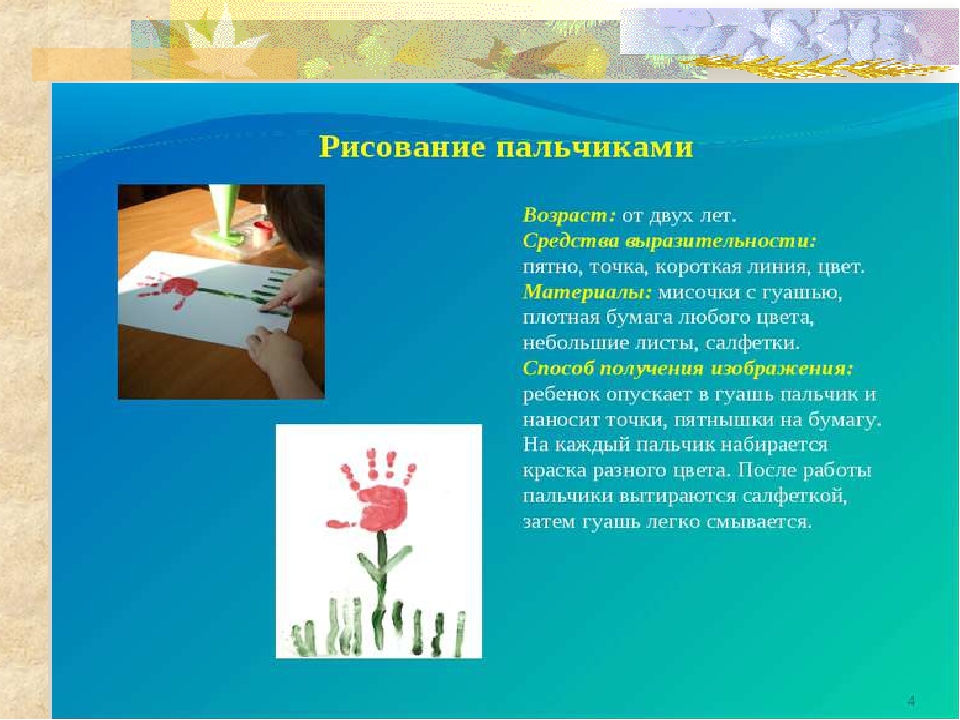 Рисование пальчиками

Возраст: от двух лет.
Средства выразительности: пятно, точка, короткая линия, цвет.
Материалы: мисочки с гуашью, плотная бумага любого цвета, небольшие листы, салфетки.
Способ получения изображения: ребенок опускает в гуашь пальчик и наносит точки, пятнышки на бумагу. На каждый пальчик набирается краска разного цвета. После работы пальчики вытираются салфеткой, затем гуашь легко смывается.

4